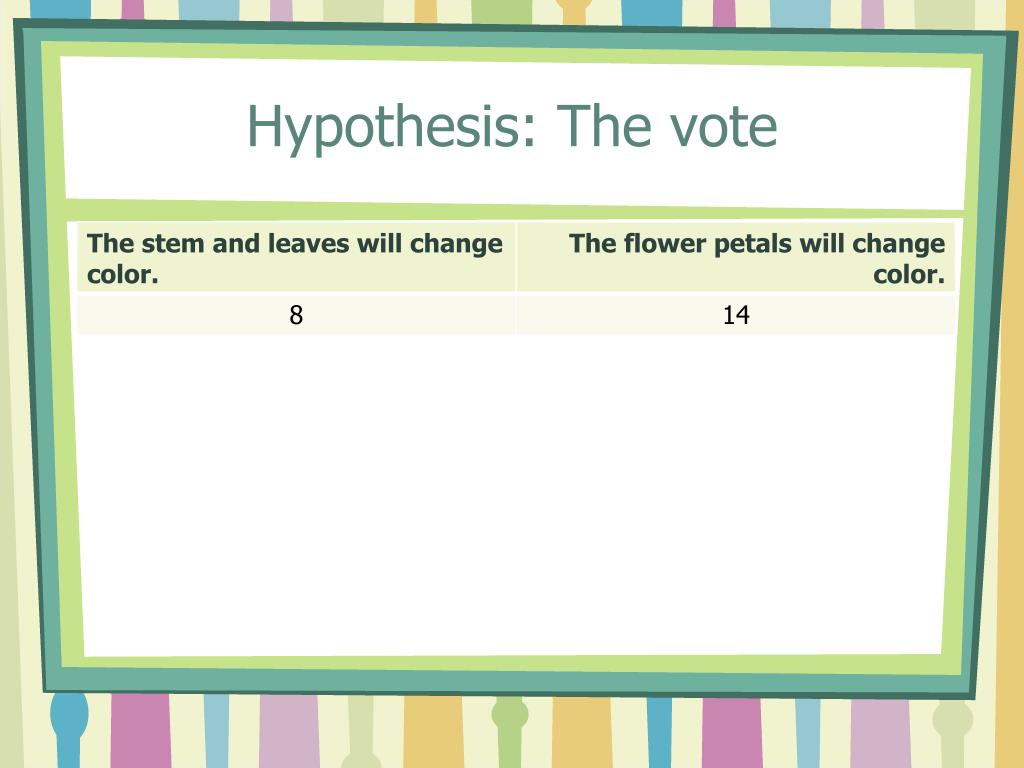 Hypothesis: The vote

| The stem and leaves will change color. | The flower petals will change color. |
|---|---|
| 8 | 14 |